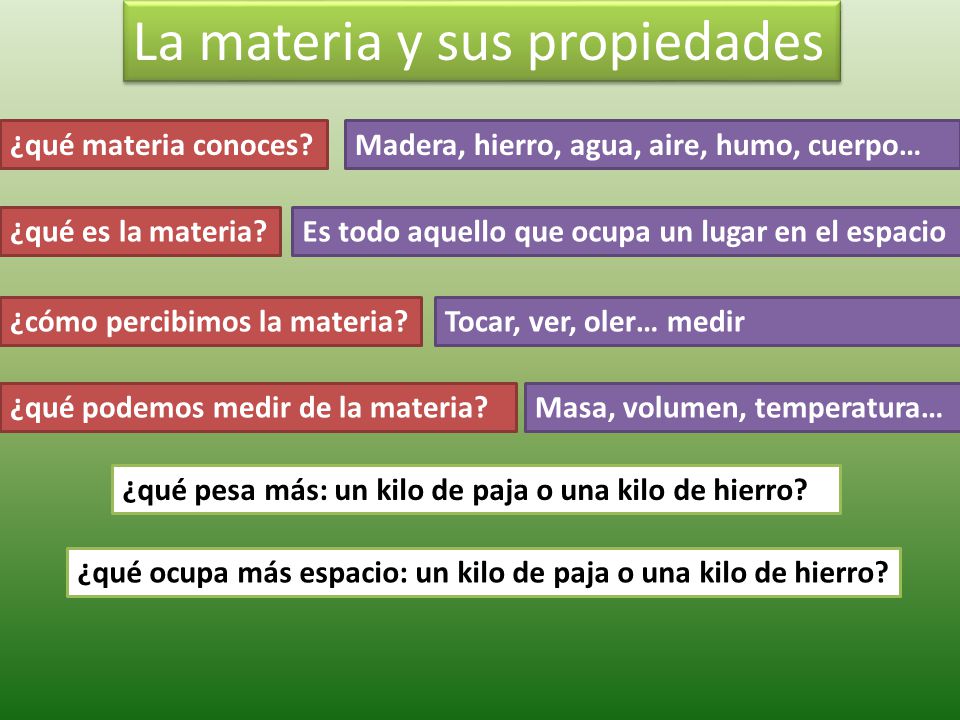 La materia y sus propiedades

¿qué materia conoces?

Madera, hierro, agua, aire, humo, cuerpo…

¿qué es la materia?

Es todo aquello que ocupa un lugar en el espacio

¿cómo percibimos la materia?

Tocar, ver, oler… medir

¿qué podemos medir de la materia?

Masa, volumen, temperatura…

¿qué pesa más: un kilo de paja o una kilo de hierro?

¿qué ocupa más espacio: un kilo de paja o una kilo de hierro?